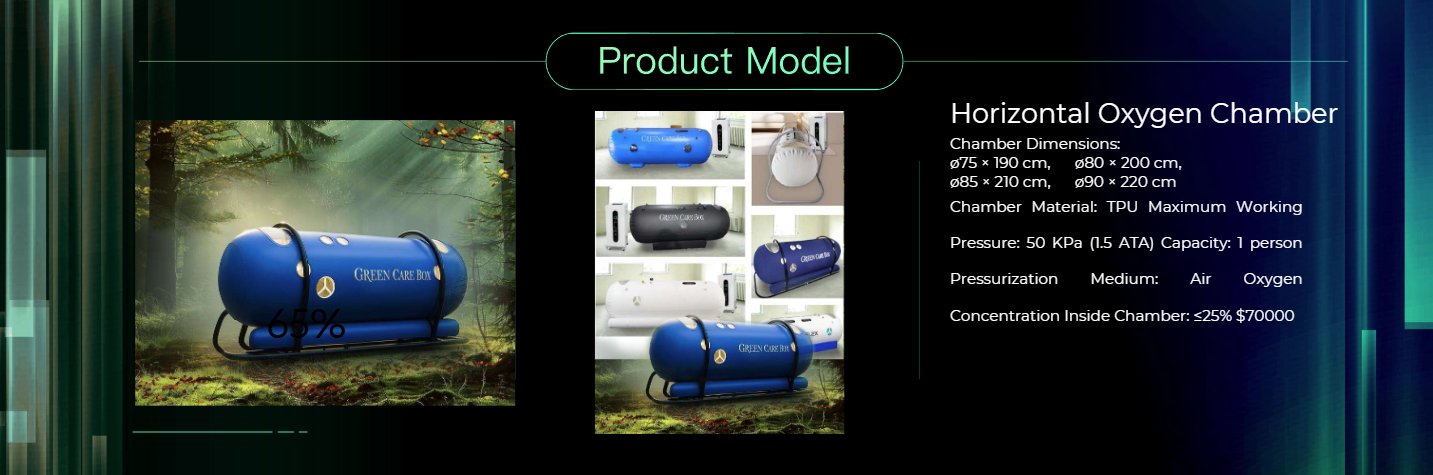 Product Model

GREEN CARE BOX

65%

GREEN CARE BOX

GREEN CARE BOX

GREEN CARE BOX

Horizontal Oxygen Chamber

Chamber Dimensions:
ø75 × 190 cm, ø80 × 200 cm,
ø85 × 210 cm, ø90 × 220 cm

Chamber Material: TPU Maximum Working

Pressure: 50 KPa (1.5 ATA) Capacity: 1 person

Pressurization Medium: Air Oxygen

Concentration Inside Chamber: ≤25% $70000